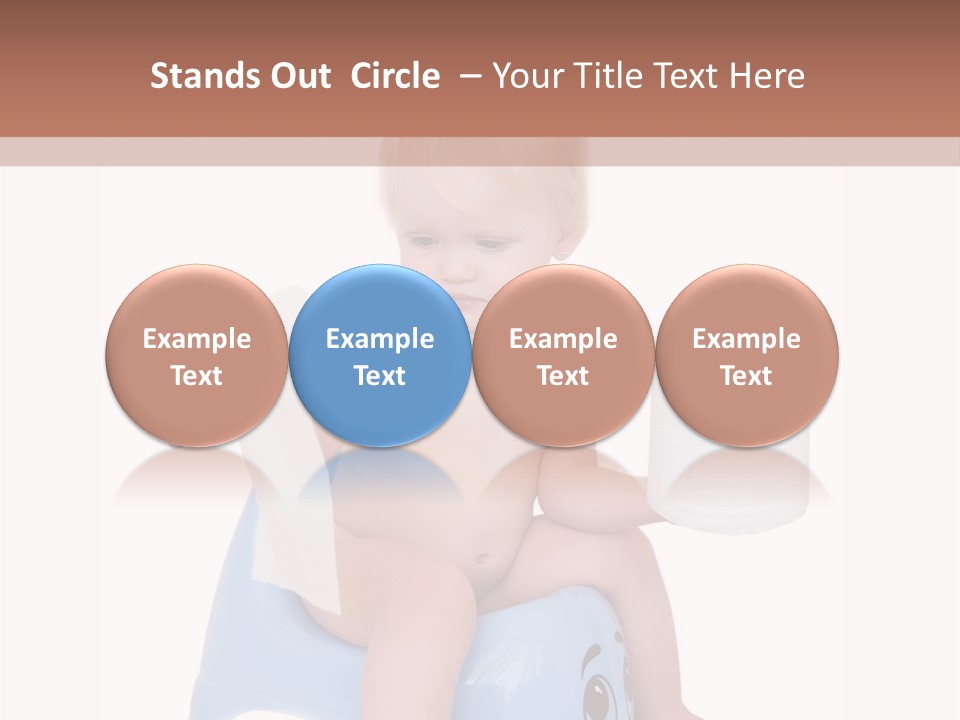 Stands Out Circle – Your Title Text Here

Example Text

Example Text

Example Text

Example Text